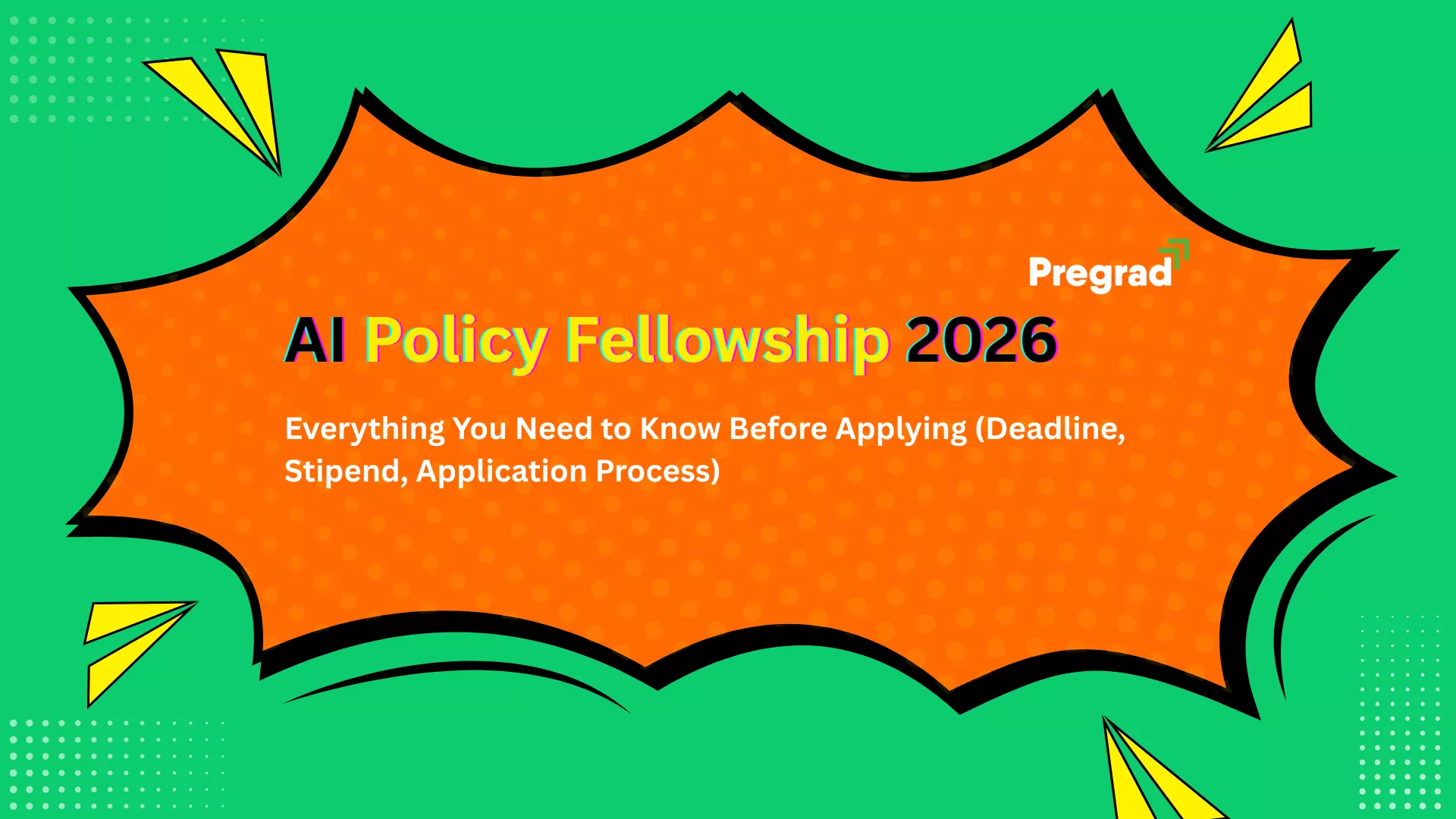 Pregrad

AI Policy Fellowship 2026

Everything You Need to Know Before Applying (Deadline, Stipend, Application Process)